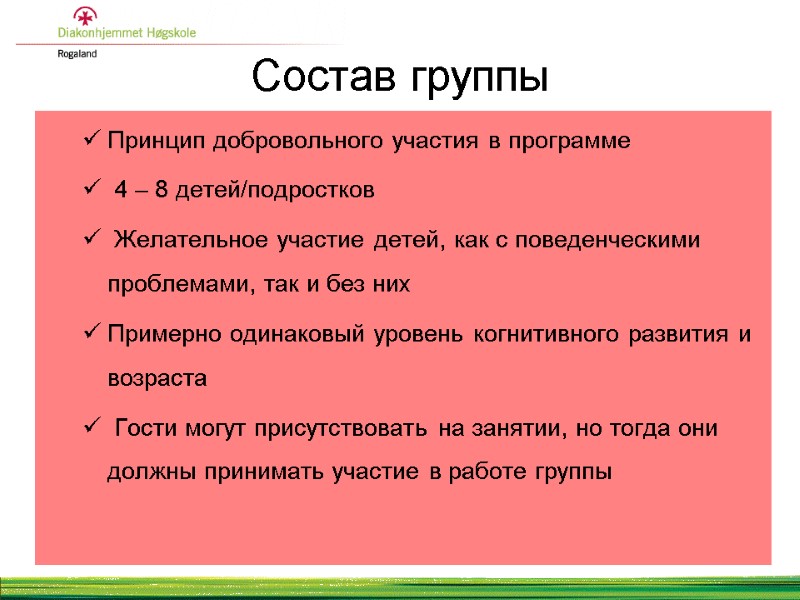 Diakonhjemmet Høgskole
Rogaland

Состав группы

✓ Принцип добровольного участия в программе

✓ 4 – 8 детей/подростков

✓ Желательное участие детей, как с поведенческими проблемами, так и без них

✓ Примерно одинаковый уровень когнитивного развития и возраста

✓ Гости могут присутствовать на занятии, но тогда они должны принимать участие в работе группы